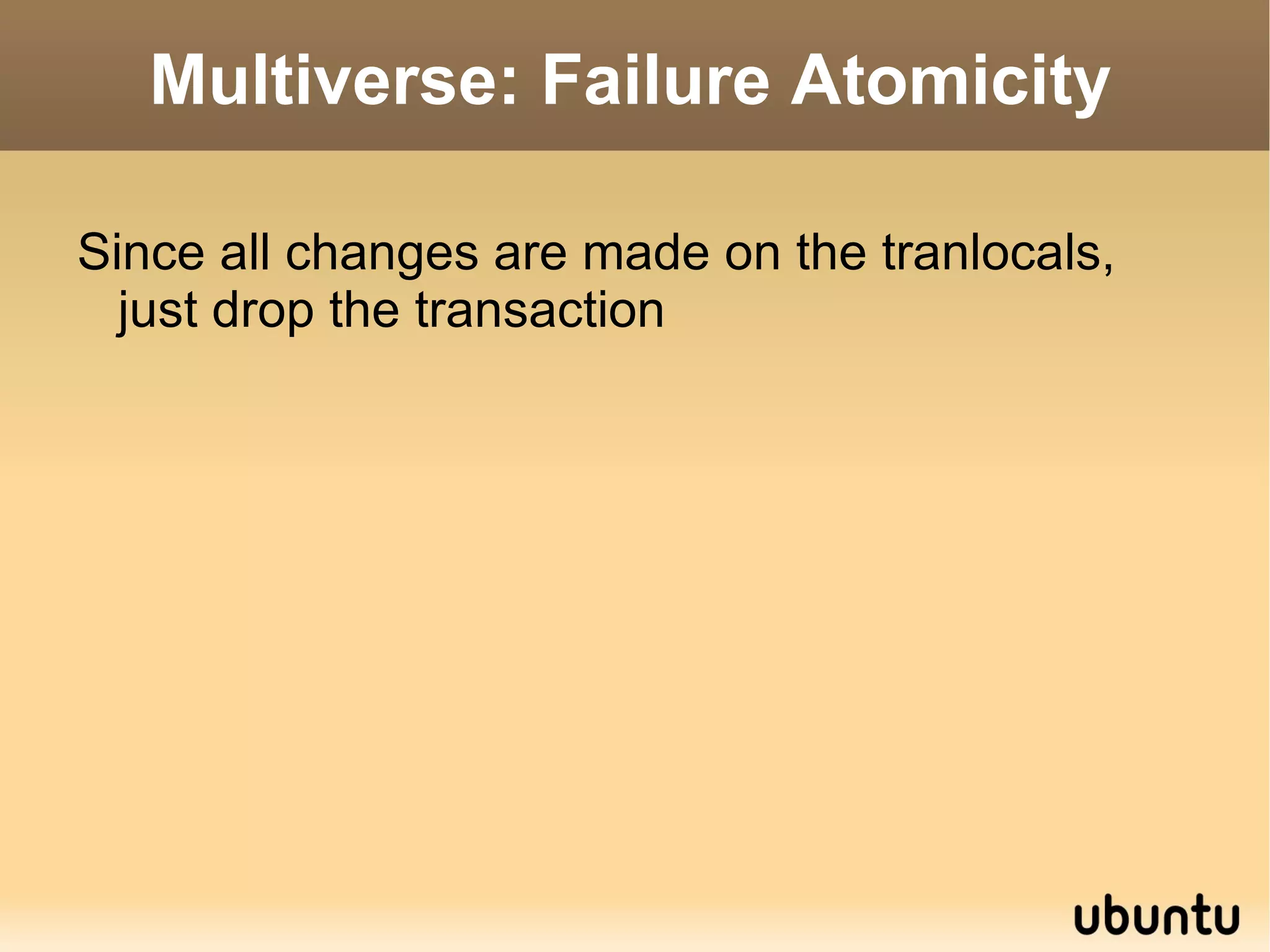 Multiverse: Failure Atomicity

Since all changes are made on the tranlocals, just drop the transaction

ubuntu